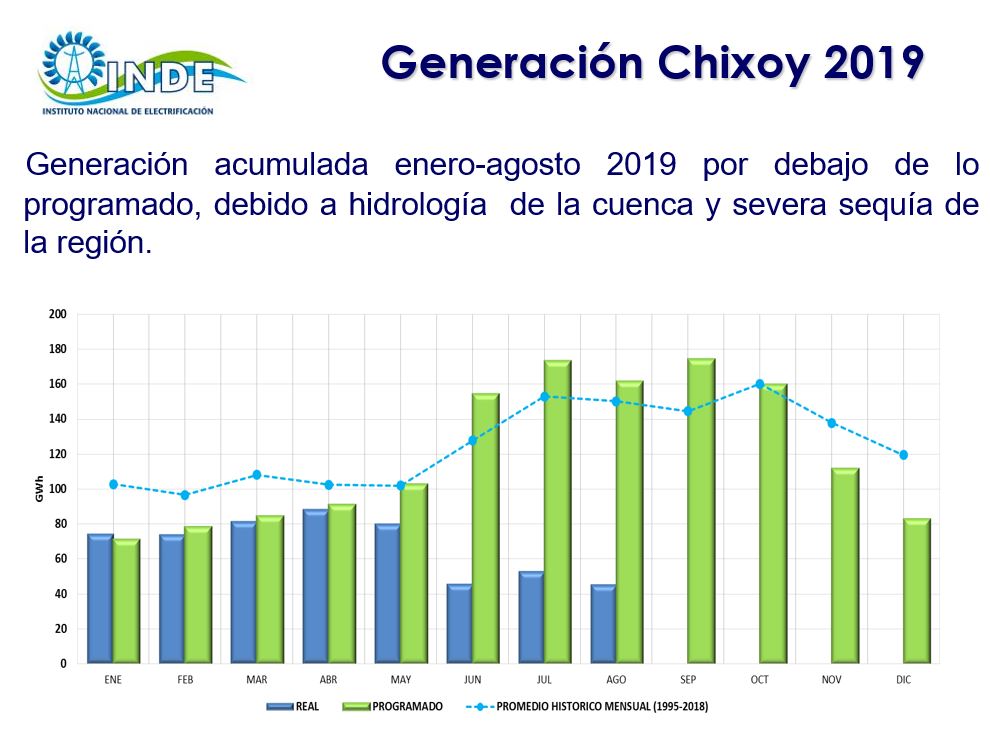 INDE
INSTITUTO NACIONAL DE ELECTRIFICACIÓN

Generación Chixoy 2019

Generación acumulada enero-agosto 2019 por debajo de lo programado, debido a hidrología de la cuenca y severa sequía de la región.

200
180
160
140
120
100
80
60
40
20
0
GWh

ENE FEB MAR ABR MAY JUN JUL AGO SEP OCT NOV DIC

REAL
PROGRAMADO
PROMEDIO HISTORICO MENSUAL (1995-2018)